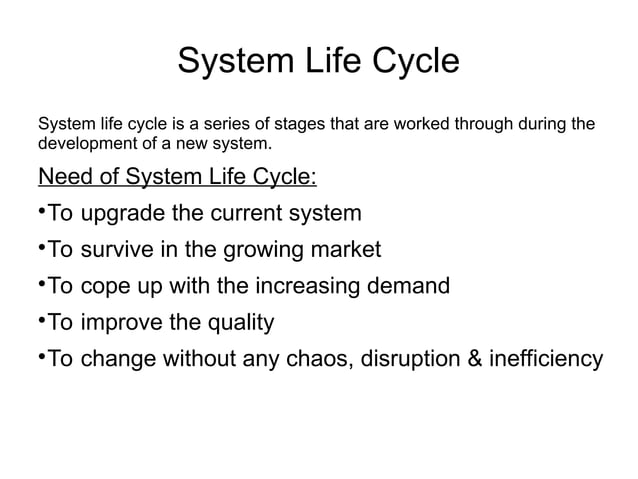 System Life Cycle

System life cycle is a series of stages that are worked through during the development of a new system.

Need of System Life Cycle:

•To upgrade the current system

•To survive in the growing market

•To cope up with the increasing demand

•To improve the quality

•To change without any chaos, disruption & inefficiency